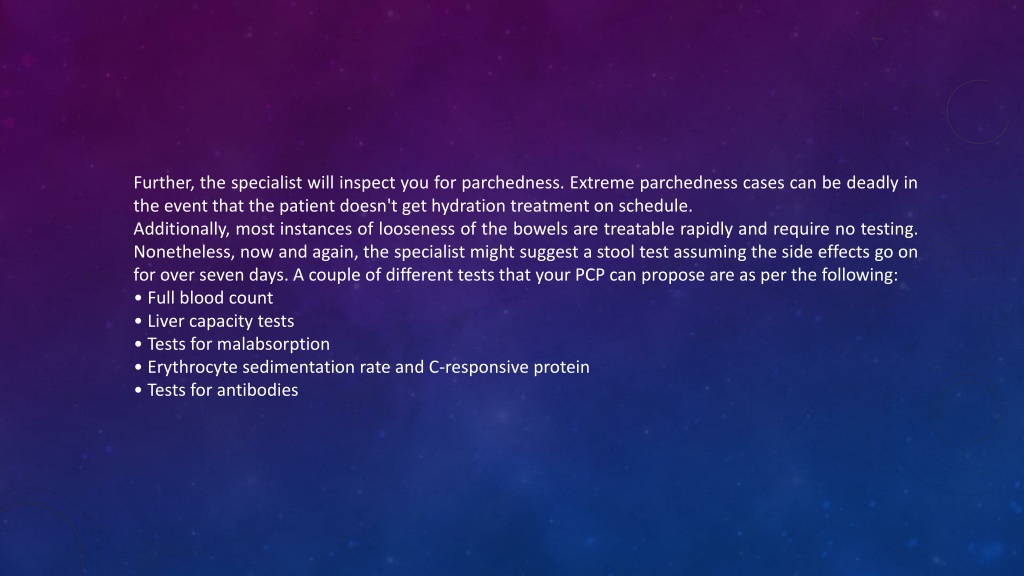 Further, the specialist will inspect you for parchedness. Extreme parchedness cases can be deadly in the event that the patient doesn't get hydration treatment on schedule.
Additionally, most instances of looseness of the bowels are treatable rapidly and require no testing. Nonetheless, now and again, the specialist might suggest a stool test assuming the side effects go on for over seven days. A couple of different tests that your PCP can propose are as per the following:
• Full blood count
• Liver capacity tests
• Tests for malabsorption
• Erythrocyte sedimentation rate and C-responsive protein
• Tests for antibodies